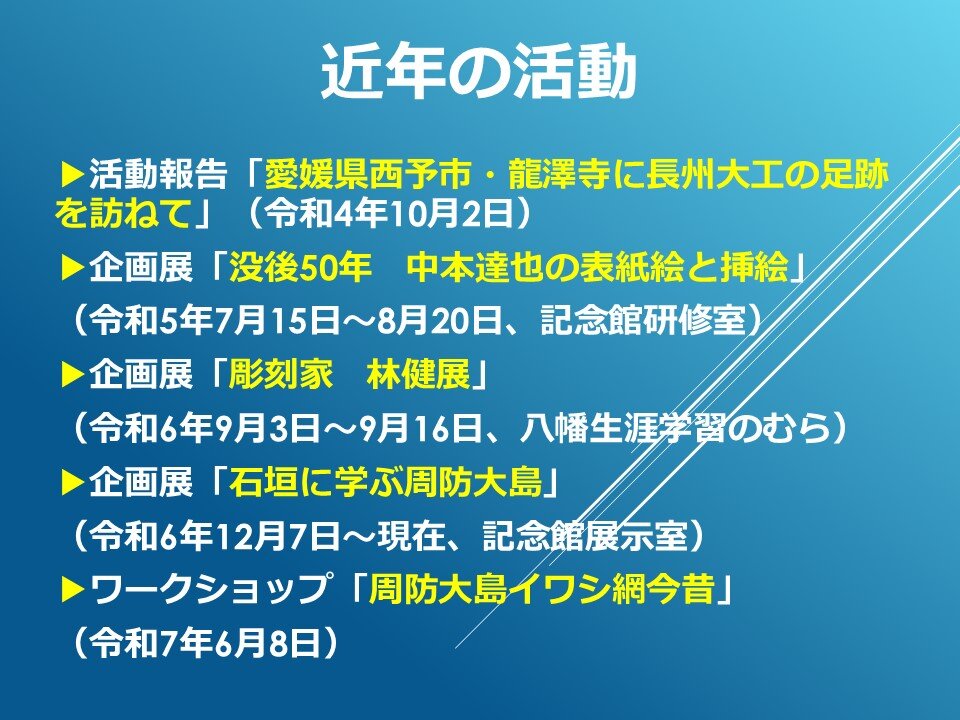 近年の活動

▶活動報告「愛媛県西予市・龍澤寺に長州大工の足跡を訪ねて」（令和4年10月2日）

▶企画展「没後50年　中本達也の表紙絵と挿絵」
（令和5年7月15日～8月20日、記念館研修室）

▶企画展「彫刻家　林健展」
（令和6年9月3日～9月16日、八幡生涯学習のむら）

▶企画展「石垣に学ぶ周防大島」
（令和6年12月7日～現在、記念館展示室）

▶ワークショップ「周防大島イワシ網今昔」
（令和7年6月8日）